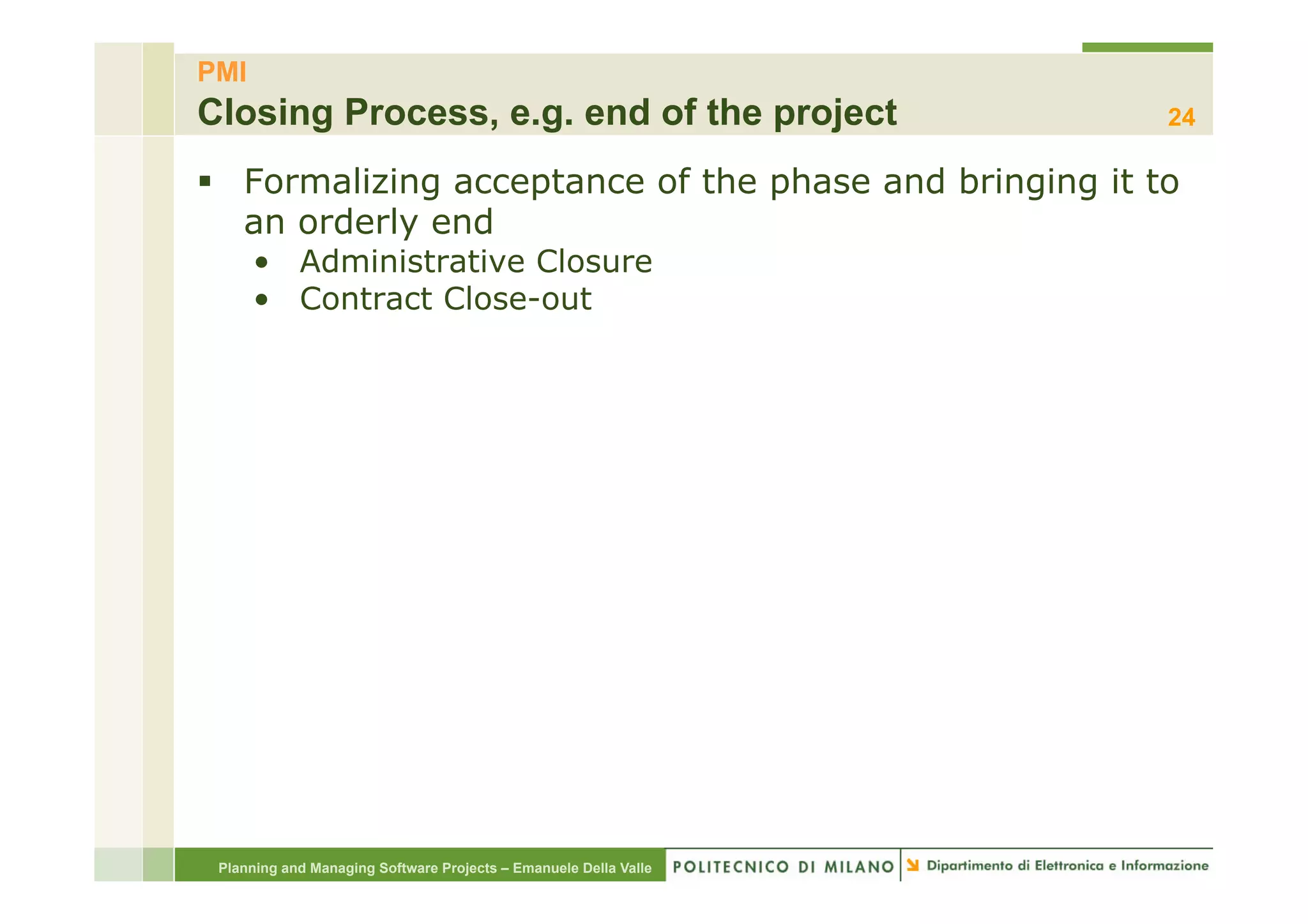 PMI
Closing Process, e.g. end of the project
24

▪ Formalizing acceptance of the phase and bringing it to an orderly end
• Administrative Closure
• Contract Close-out

Planning and Managing Software Projects – Emanuele Della Valle
POLITECNICO DI MILANO
Dipartimento di Elettronica e Informazione